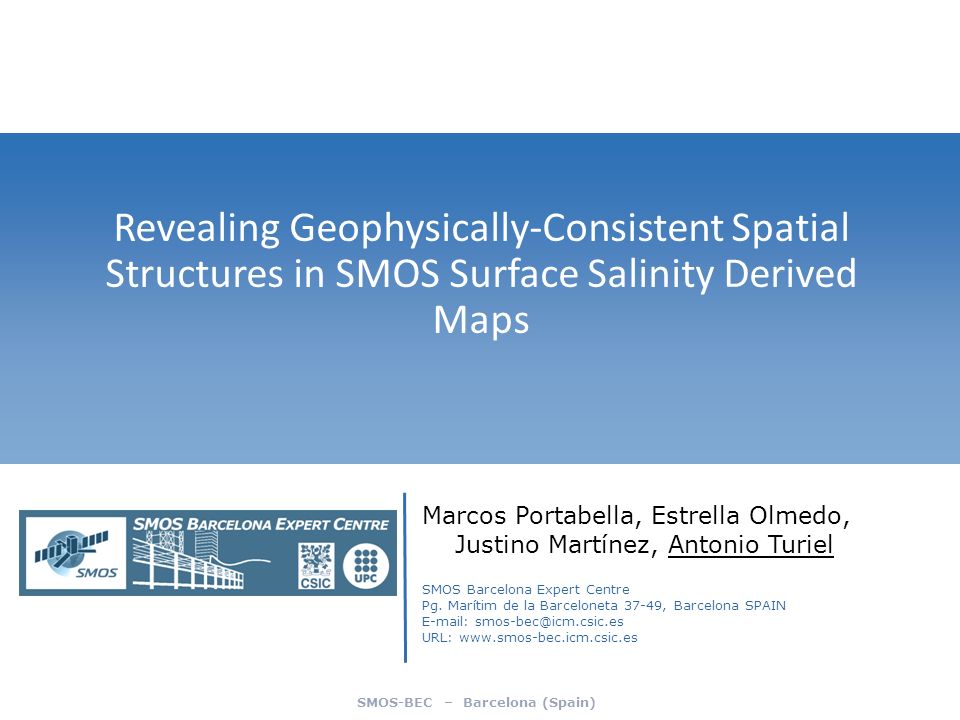 Revealing Geophysically-Consistent Spatial Structures in SMOS Surface Salinity Derived Maps

SMOS BARCELONA EXPERT CENTRE

SMOS

CSIC

UPC

Marcos Portabella, Estrella Olmedo, Justino Martínez, Antonio Turiel

SMOS Barcelona Expert Centre
Pg. Marítim de la Barceloneta 37-49, Barcelona SPAIN
E-mail: smos-bec@icm.csic.es
URL: www.smos-bec.icm.csic.es

SMOS-BEC – Barcelona (Spain)